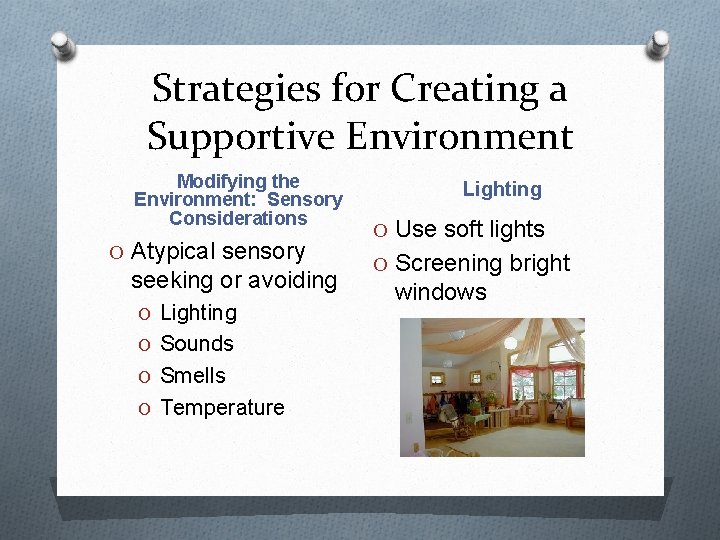 Strategies for Creating a Supportive Environment

Modifying the Environment: Sensory Considerations

O Atypical sensory seeking or avoiding
O Lighting
O Sounds
O Smells
O Temperature

Lighting

O Use soft lights
O Screening bright windows